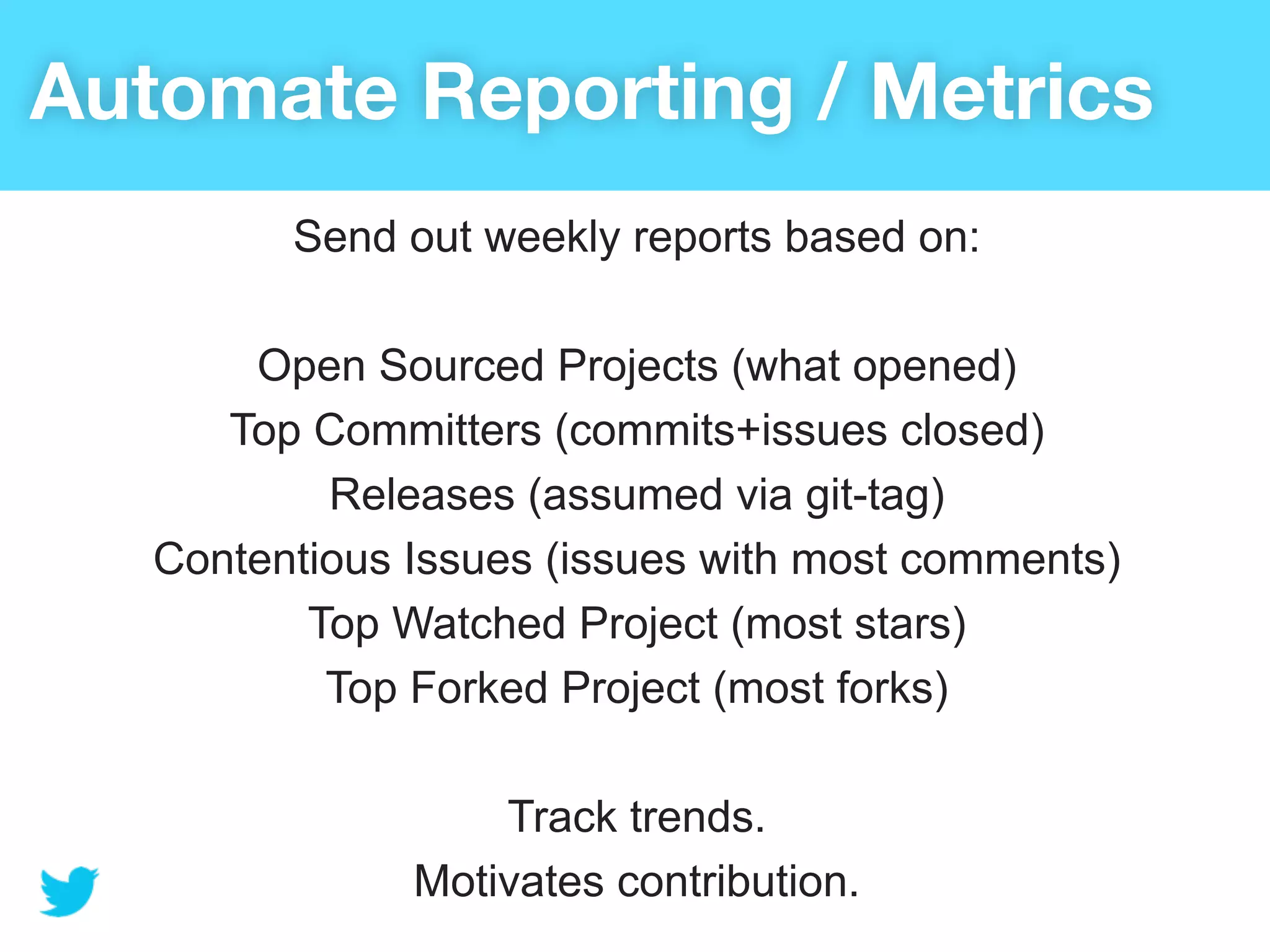 Automate Reporting / Metrics

Send out weekly reports based on:

Open Sourced Projects (what opened)
Top Committers (commits+issues closed)
Releases (assumed via git-tag)
Contentious Issues (issues with most comments)
Top Watched Project (most stars)
Top Forked Project (most forks)

Track trends.
Motivates contribution.